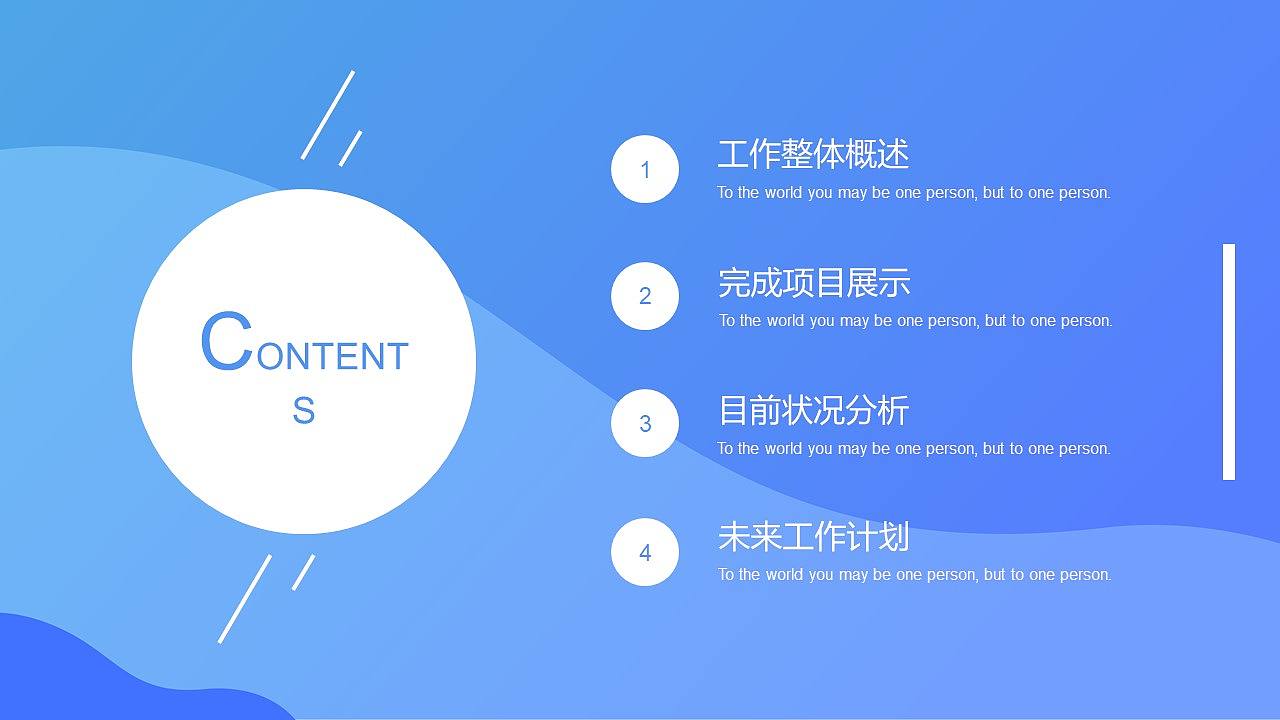 CONTENTS

1
工作整体概述
To the world you may be one person, but to one person.

2
完成项目展示
To the world you may be one person, but to one person.

3
目前状况分析
To the world you may be one person, but to one person.

4
未来工作计划
To the world you may be one person, but to one person.